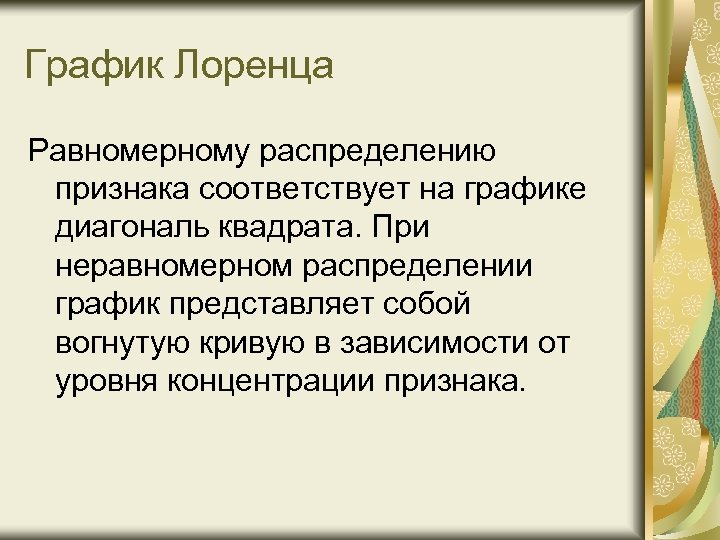 График Лоренца

Равномерному распределению признака соответствует на графике диагональ квадрата. При неравномерном распределении график представляет собой вогнутую кривую в зависимости от уровня концентрации признака.